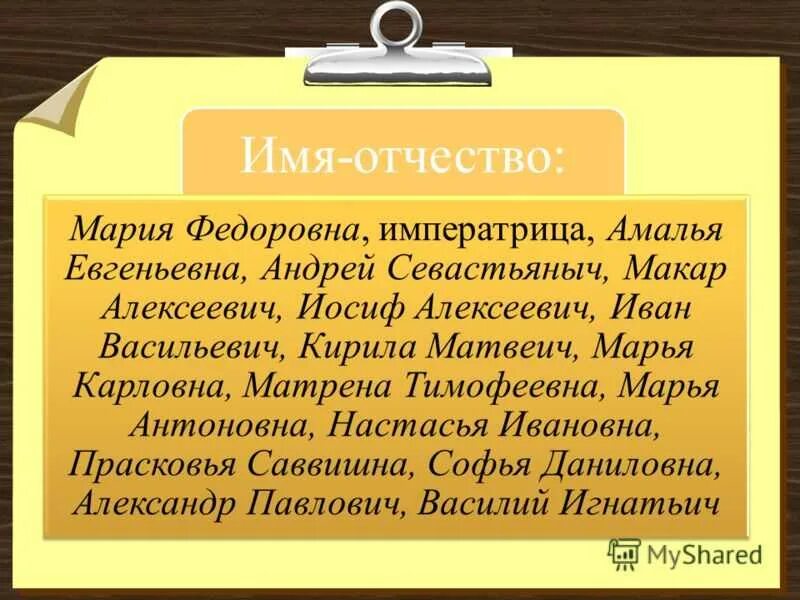 Имя-отчество:

Мария Федоровна, императрица, Амалья Евгеньевна, Андрей Севастьяныч, Макар Алексеевич, Иосиф Алексеевич, Иван Васильевич, Кирила Матвеич, Марья Карловна, Матрена Тимофеевна, Марья Антоновна, Настасья Ивановна, Прасковья Саввишна, Софья Даниловна, Александр Павлович, Василий Игнатьич

MyShared